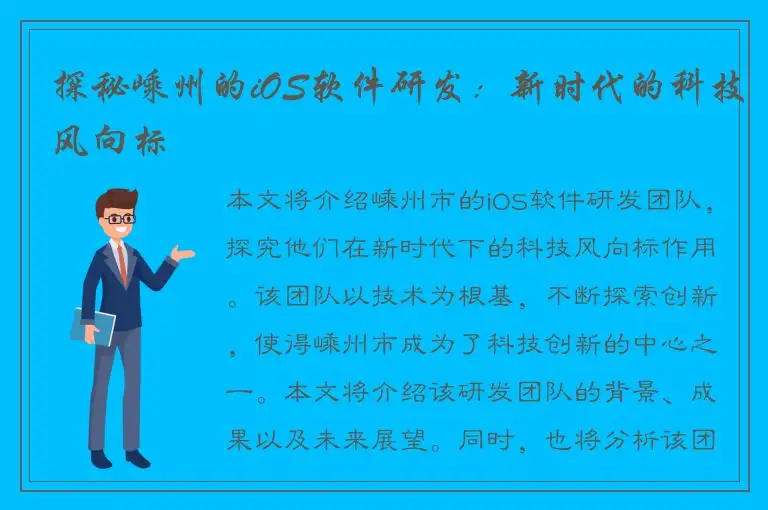 探秘嵊州的iOS软件研发：新时代的科技风向标

本文将介绍嵊州市的iOS软件研发团队，探究他们在新时代下的科技风向标作用。该团队以技术为根基，不断探索创新，使得嵊州市成为了科技创新的中心之一。本文将介绍该研发团队的背景、成果以及未来展望。同时，也将分析该团